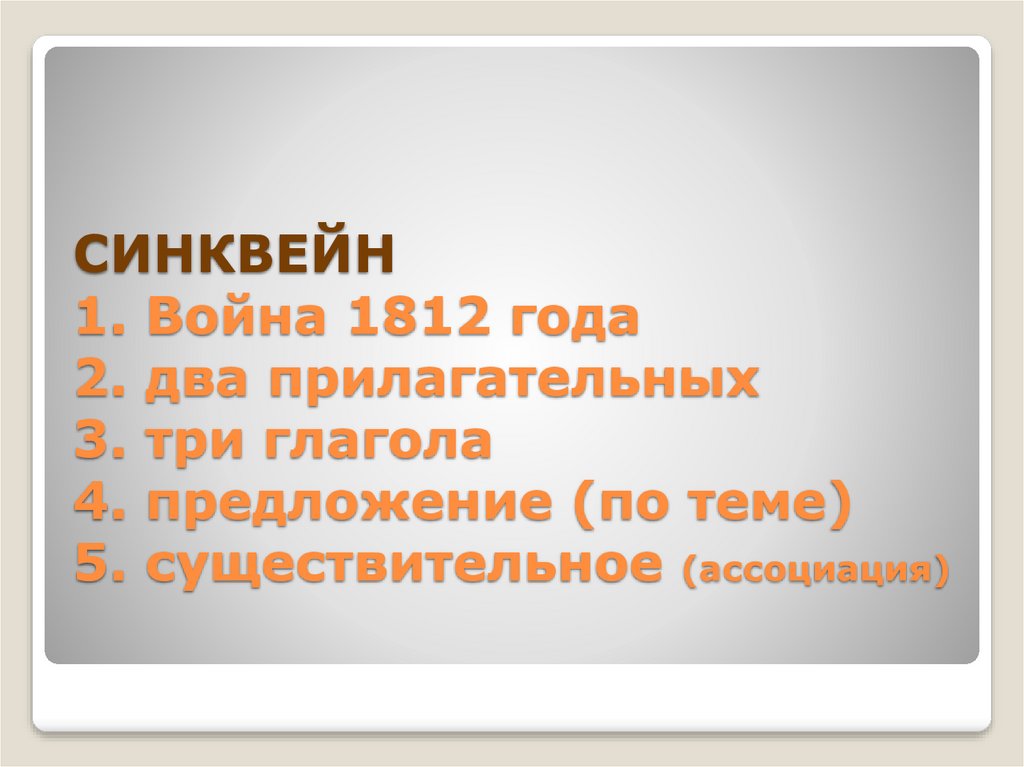 СИНКВЕЙН
1. Война 1812 года
2. два прилагательных
3. три глагола
4. предложение (по теме)
5. существительное (ассоциация)